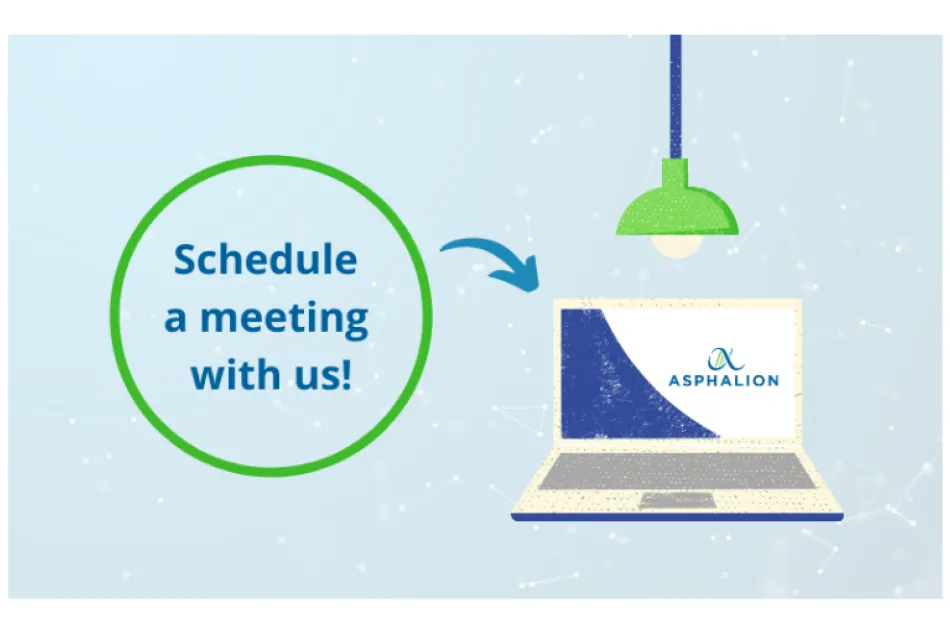 Schedule a meeting with us!

ASPHALION